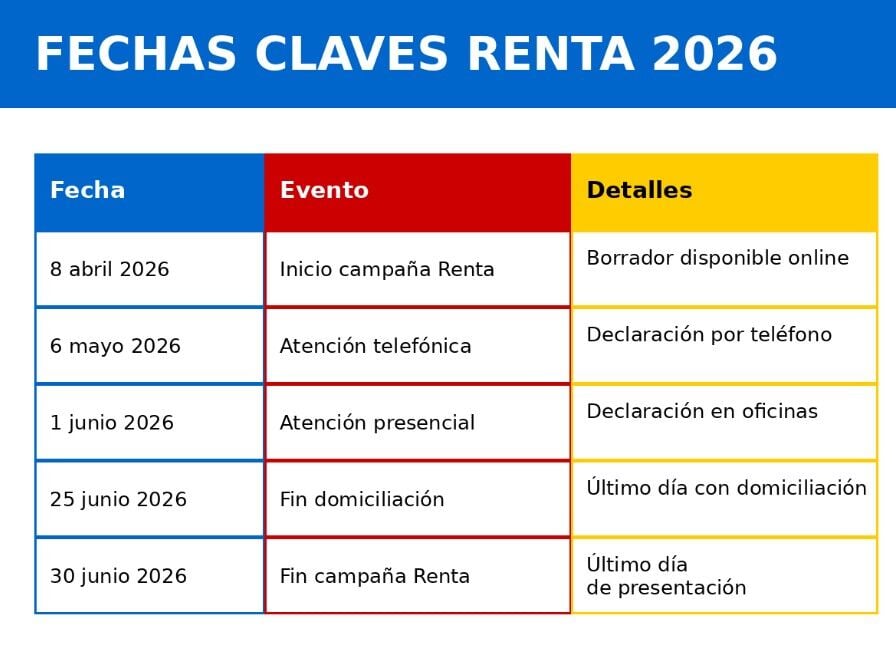 FECHAS CLAVES RENTA 2026

| Fecha | Evento | Detalles |
|---|---|---|
| 8 abril 2026 | Inicio campaña Renta | Borrador disponible online |
| 6 mayo 2026 | Atención telefónica | Declaración por teléfono |
| 1 junio 2026 | Atención presencial | Declaración en oficinas |
| 25 junio 2026 | Fin domiciliación | Último día con domiciliación |
| 30 junio 2026 | Fin campaña Renta | Último día de presentación |